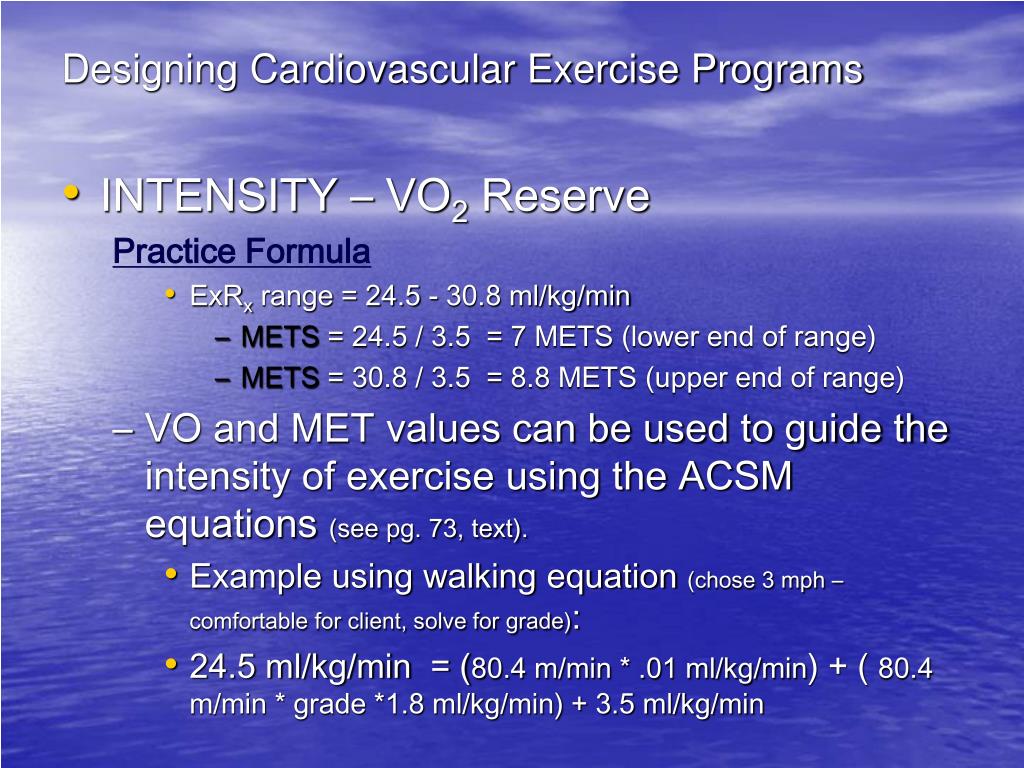 Designing Cardiovascular Exercise Programs

• INTENSITY – $VO_2$ Reserve

Practice Formula

• $ExR_x$ range = 24.5 - 30.8 ml/kg/min

– METS = 24.5 / 3.5 = 7 METS (lower end of range)

– METS = 30.8 / 3.5 = 8.8 METS (upper end of range)

– VO and MET values can be used to guide the intensity of exercise using the ACSM equations (see pg. 73, text).

• Example using walking equation (chose 3 mph – comfortable for client, solve for grade):

• 24.5 ml/kg/min = (80.4 m/min * .01 ml/kg/min) + ( 80.4 m/min * grade *1.8 ml/kg/min) + 3.5 ml/kg/min